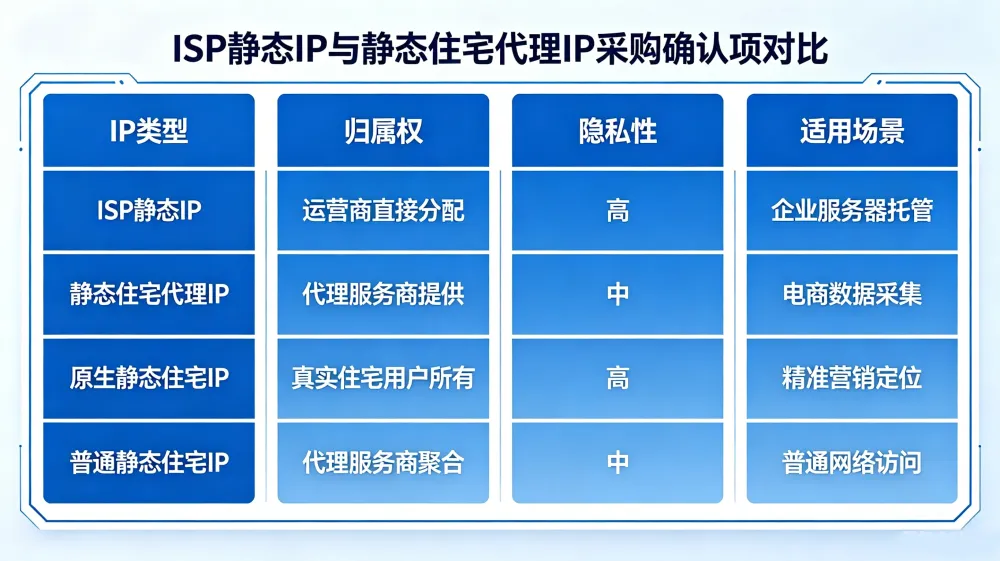 ISP静态IP与静态住宅代理IP采购确认项对比

| IP类型 | 归属权 | 隐私性 | 适用场景 |
|---|---|---|---|
| ISP静态IP | 运营商直接分配 | 高 | 企业服务器托管 |
| 静态住宅代理IP | 代理服务商提供 | 中 | 电商数据采集 |
| 原生静态住宅IP | 真实住宅用户所有 | 高 | 精准营销定位 |
| 普通静态住宅IP | 代理服务商聚合 | 中 | 普通网络访问 |